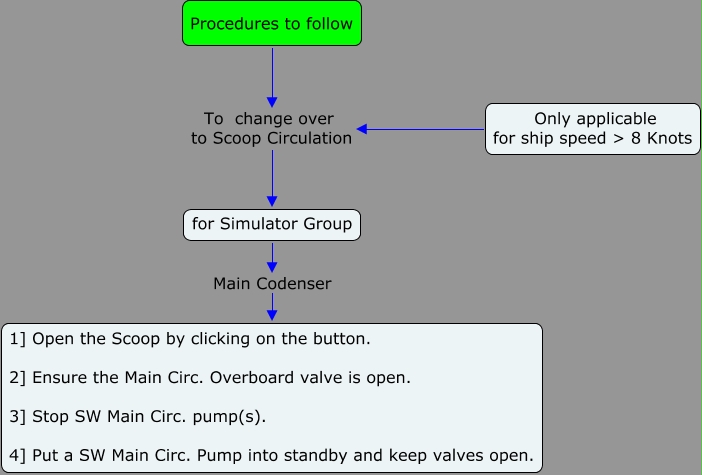 Procedures to follow

To change over to Scoop Circulation

Only applicable for ship speed > 8 Knots

for Simulator Group

Main Codenser

1] Open the Scoop by clicking on the button.

2] Ensure the Main Circ. Overboard valve is open.

3] Stop SW Main Circ. pump(s).

4] Put a SW Main Circ. Pump into standby and keep valves open.